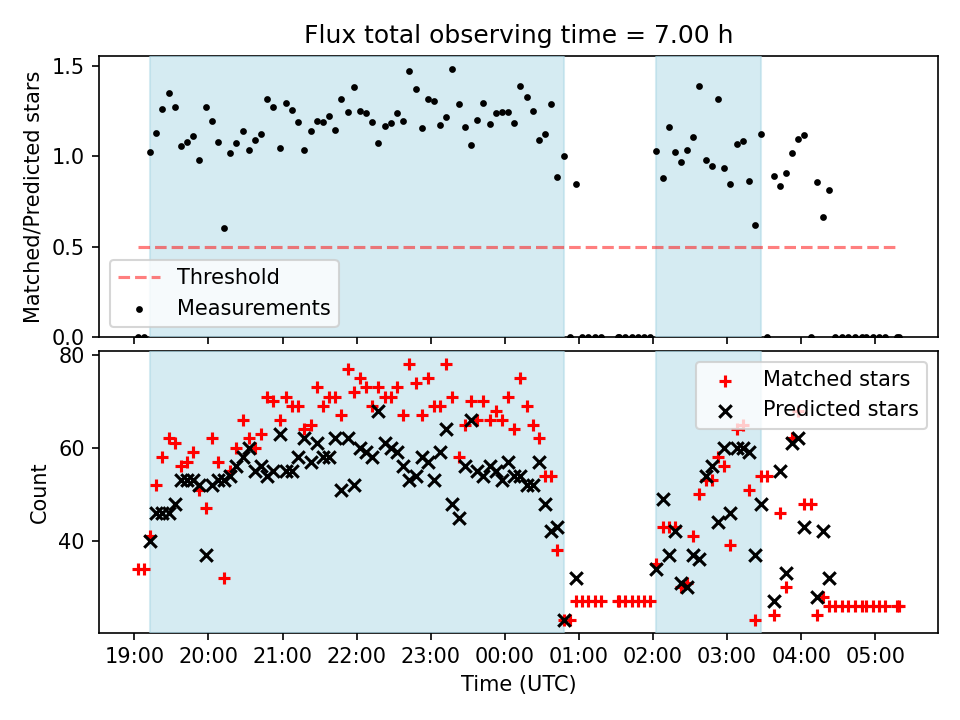 Flux total observing time = 7.00 h

Matched/Predicted stars

1.5
1.0
0.5
0.0

Threshold
Measurements

Count

80
60
40

Matched stars
Predicted stars

19:00 20:00 21:00 22:00 23:00 00:00 01:00 02:00 03:00 04:00 05:00

Time (UTC)